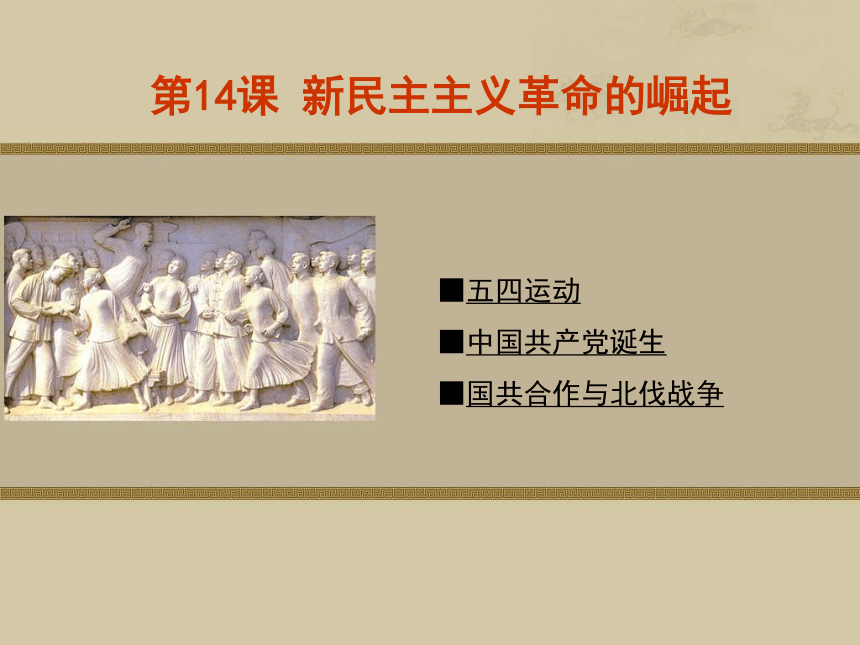 第14课 新民主主义革命的崛起

■五四运动

■中国共产党诞生

■国共合作与北伐战争